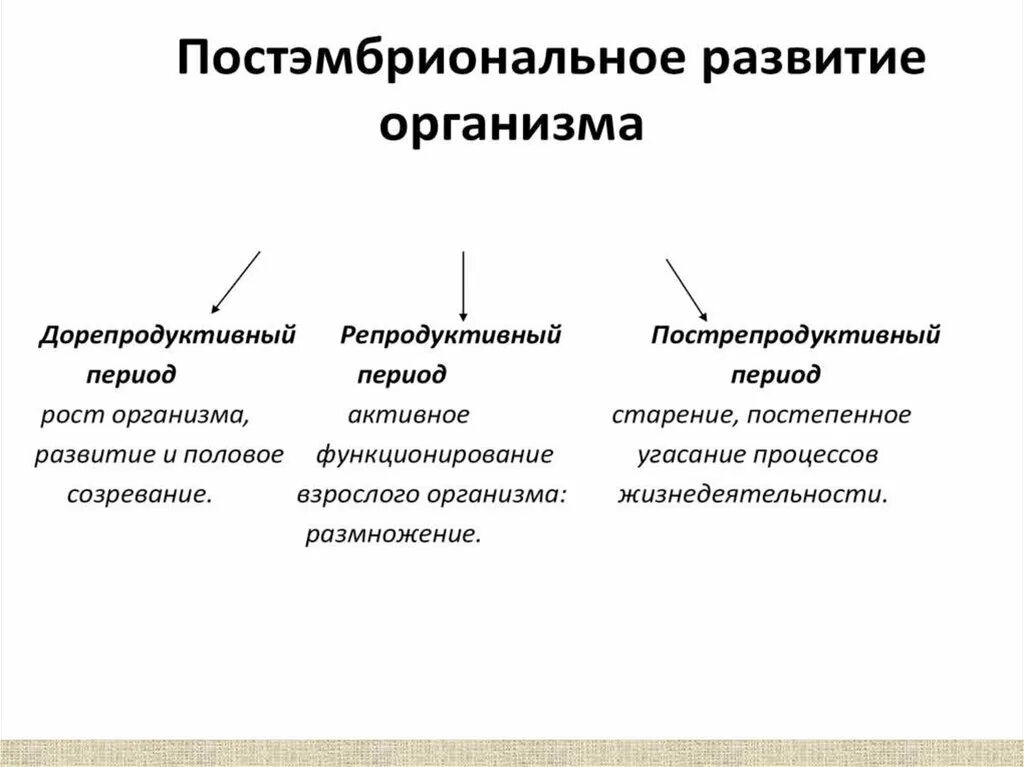 Постэмбриональное развитие организма

Дорепродуктивный период
рост организма, развитие и половое созревание.

Репродуктивный период
активное функционирование взрослого организма: размножение.

Пострепродуктивный период
старение, постепенное угасание процессов жизнедеятельности.